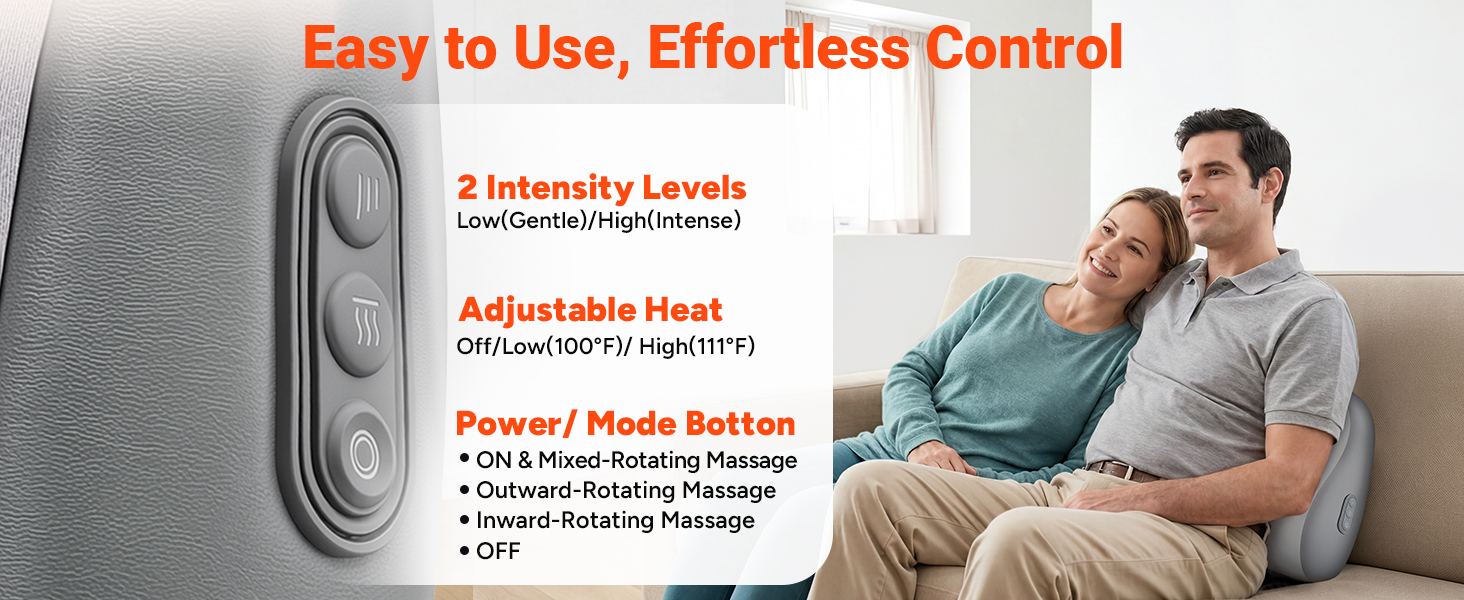 Easy to Use, Effortless Control

2 Intensity Levels
Low(Gentle)/High(Intense)

Adjustable Heat
Off/Low(100°F)/ High(111°F)

Power/ Mode Botton
• ON & Mixed-Rotating Massage
• Outward-Rotating Massage
• Inward-Rotating Massage
• OFF